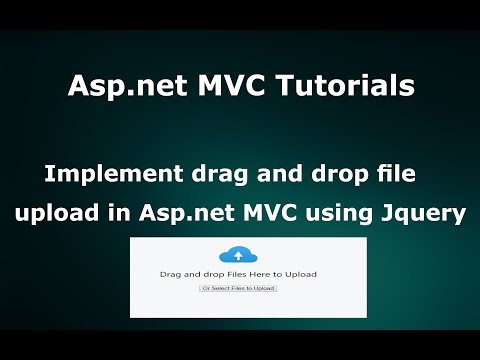 Asp.net MVC Tutorials

Implement drag and drop file upload in Asp.net MVC using Jquery

Drag and drop Files Here to Upload

Or Select Files to Upload